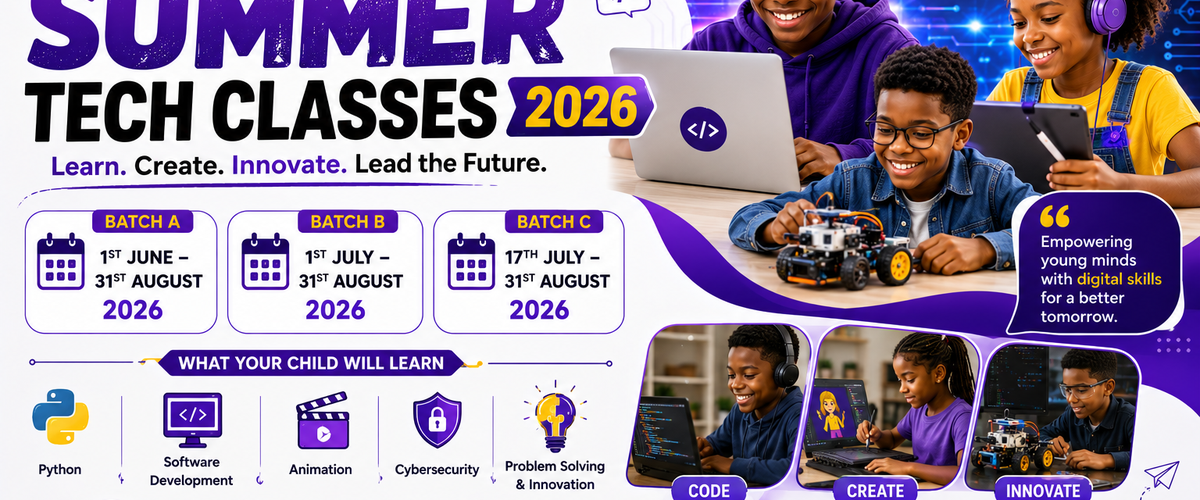 SUMMER
TECH CLASSES 2026
Learn. Create. Innovate. Lead the Future.

BATCH A
1ST JUNE – 31ST AUGUST
2026

BATCH B
1ST JULY – 31ST AUGUST
2026

BATCH C
17TH JULY – 31ST AUGUST
2026

Empowering young minds with digital skills for a better tomorrow.

WHAT YOUR CHILD WILL LEARN

Python
Software Development
Animation
Cybersecurity
Problem Solving & Innovation

CODE
CREATE
INNOVATE